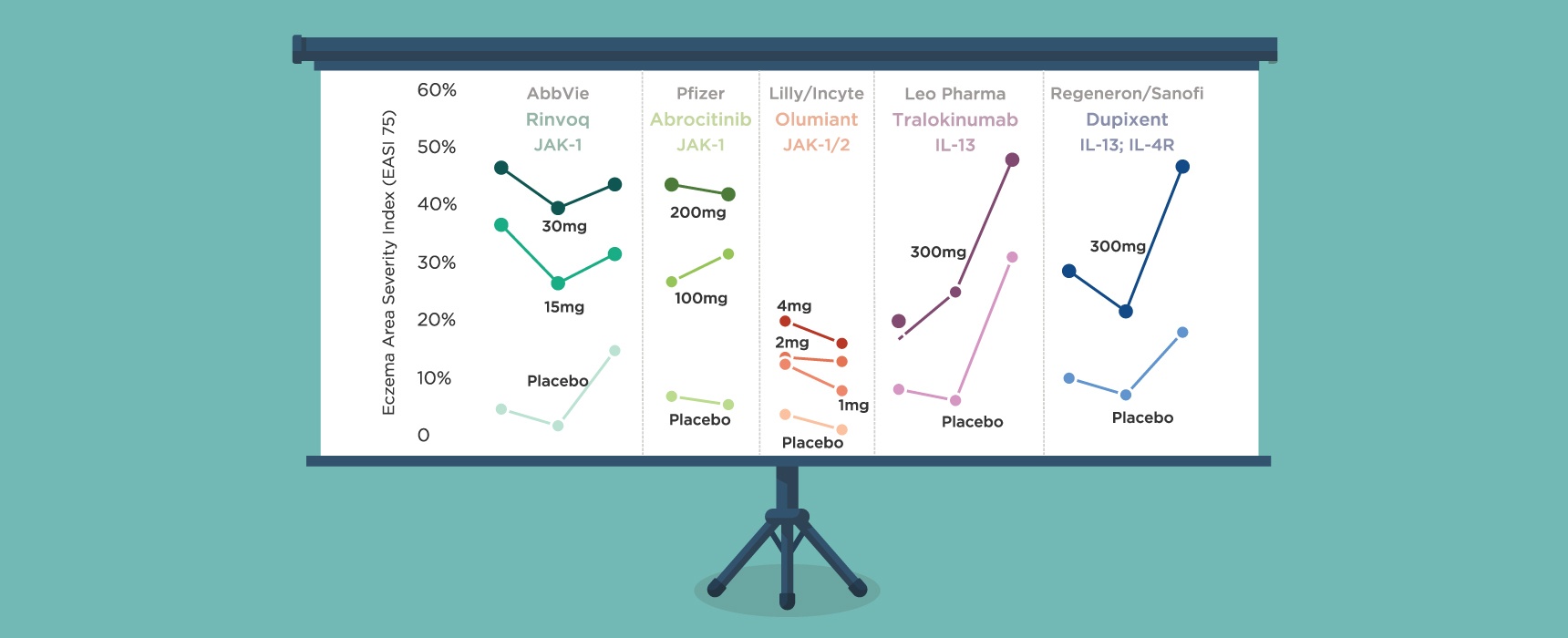 Eczema Area Severity Index (EASI 75)

60%
50%
40%
30%
20%
10%
0

AbbVie
Rinvoq
JAK-1
30mg
15mg
Placebo

Pfizer
Abrocitinib
JAK-1
200mg
100mg
Placebo

Lilly/Incyte
Olumiant
JAK-1/2
4mg
2mg
1mg
Placebo

Leo Pharma
Tralokinumab
IL-13
300mg
Placebo

Regeneron/Sanofi
Dupixent
IL-13; IL-4R
300mg
Placebo